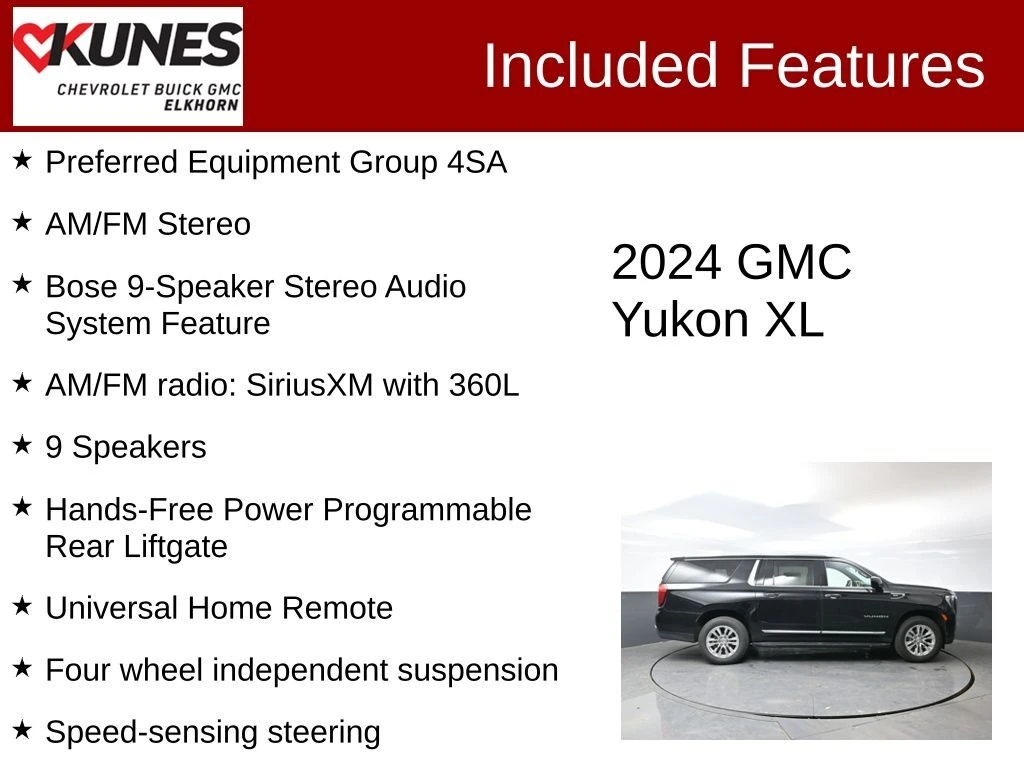 KUNES
CHEVROLET BUICK GMC
ELKHORN

Included Features

★ Preferred Equipment Group 4SA

★ AM/FM Stereo

★ Bose 9-Speaker Stereo Audio System Feature

★ AM/FM radio: SiriusXM with 360L

★ 9 Speakers

★ Hands-Free Power Programmable Rear Liftgate

★ Universal Home Remote

★ Four wheel independent suspension

★ Speed-sensing steering

2024 GMC Yukon XL